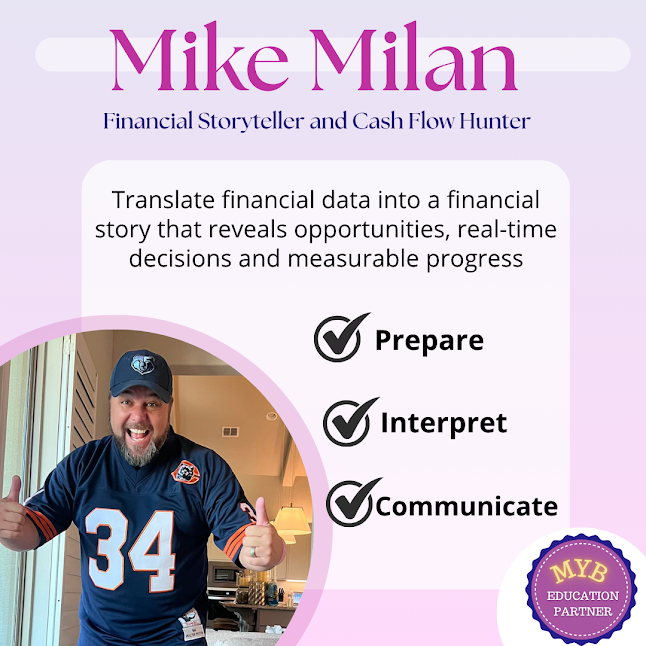 Mike Milan

Financial Storyteller and Cash Flow Hunter

Translate financial data into a financial story that reveals opportunities, real-time decisions and measurable progress

Prepare

Interpret

Communicate

34

MYB
EDUCATION PARTNER